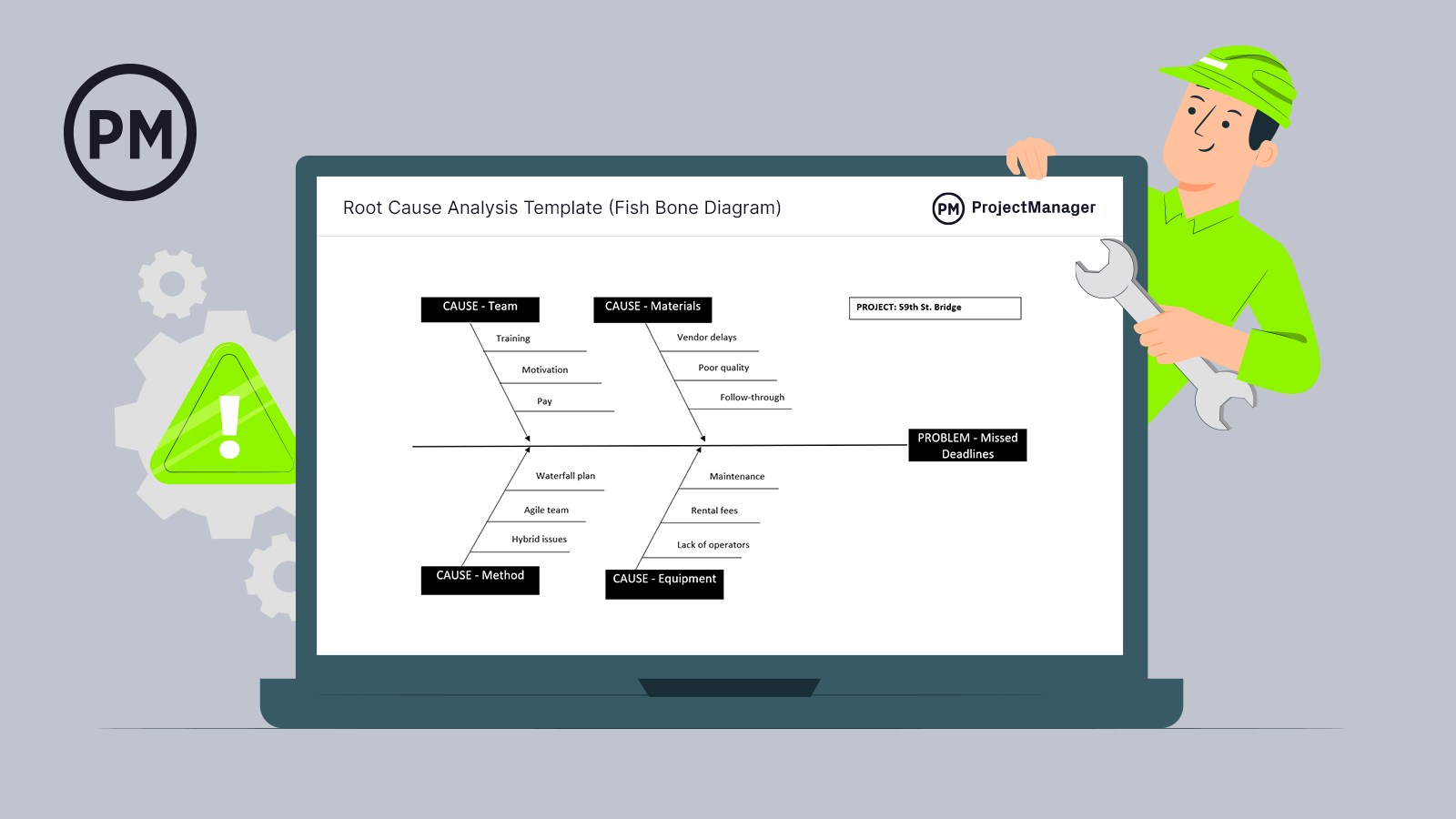 PM

Root Cause Analysis Template (Fish Bone Diagram)

PM ProjectManager

CAUSE - Team

Training

Motivation

Pay

CAUSE - Materials

Vendor delays

Poor quality

Follow-through

PROJECT: 59th St. Bridge

PROBLEM - Missed Deadlines

Waterfall plan

Agile team

Hybrid issues

CAUSE - Method

Maintenance

Rental fees

Lack of operators

CAUSE - Equipment